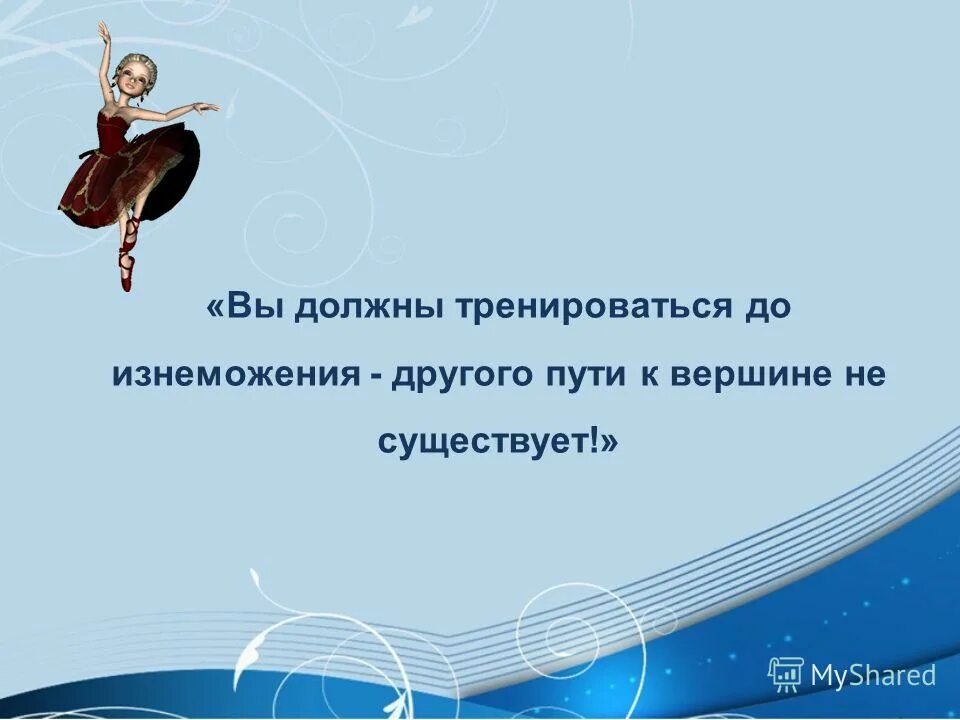 «Вы должны тренироваться до изнеможения - другого пути к вершине не существует!»

MyShared